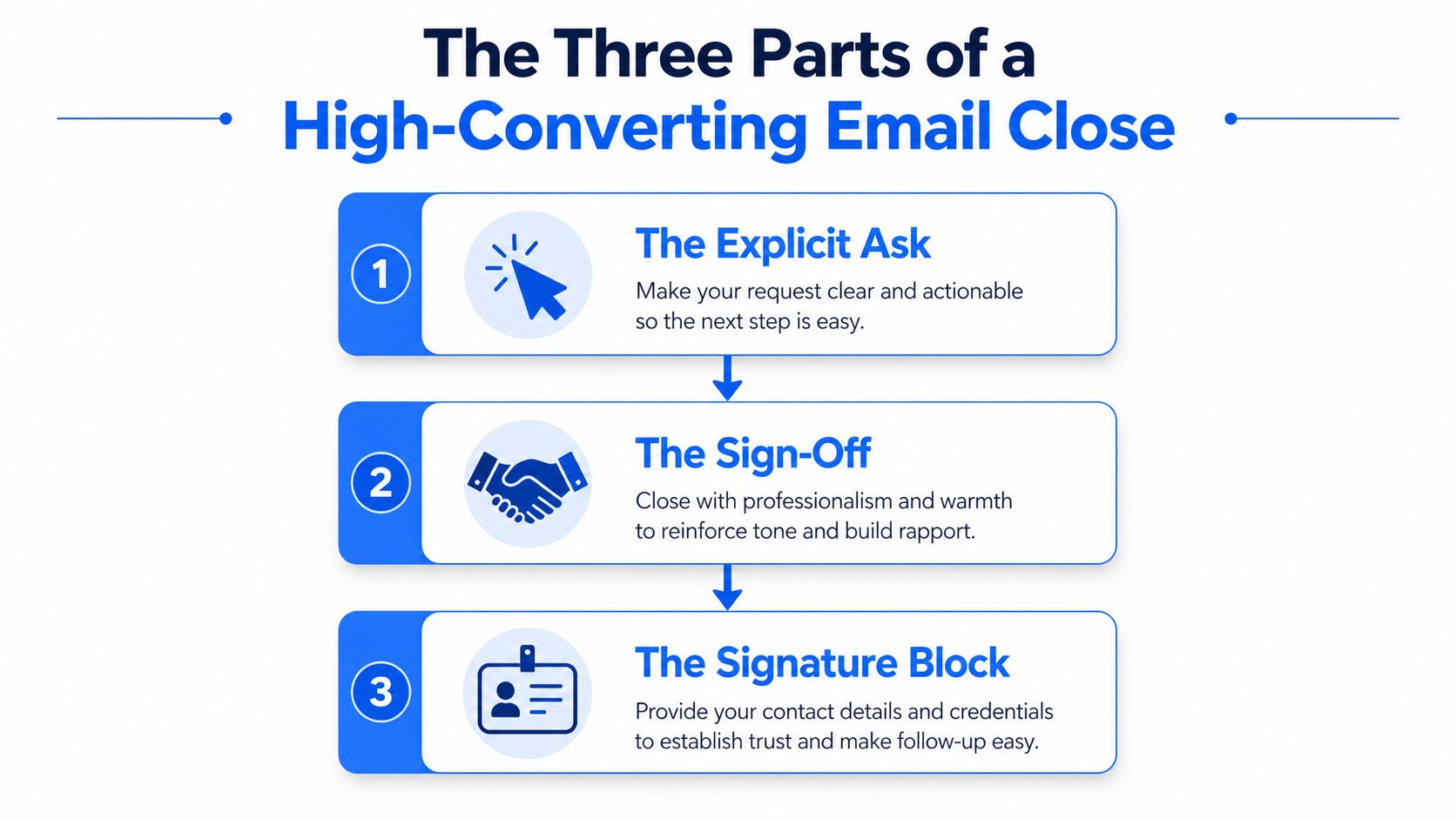 The Three Parts of a
High-Converting Email Close

1
The Explicit Ask
Make your request clear and actionable so the next step is easy.

2
The Sign-Off
Close with professionalism and warmth to reinforce tone and build rapport.

3
The Signature Block
Provide your contact details and credentials to establish trust and make follow-up easy.